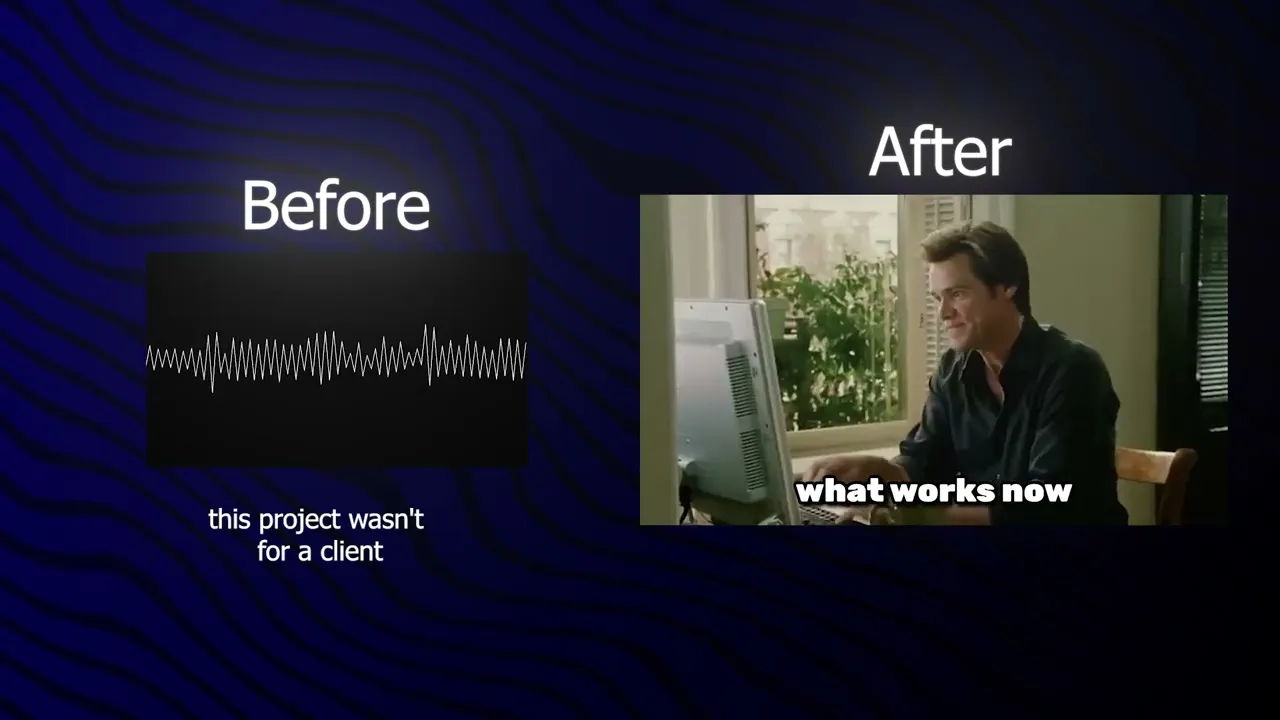 Before

this project wasn't for a client

After

what works now